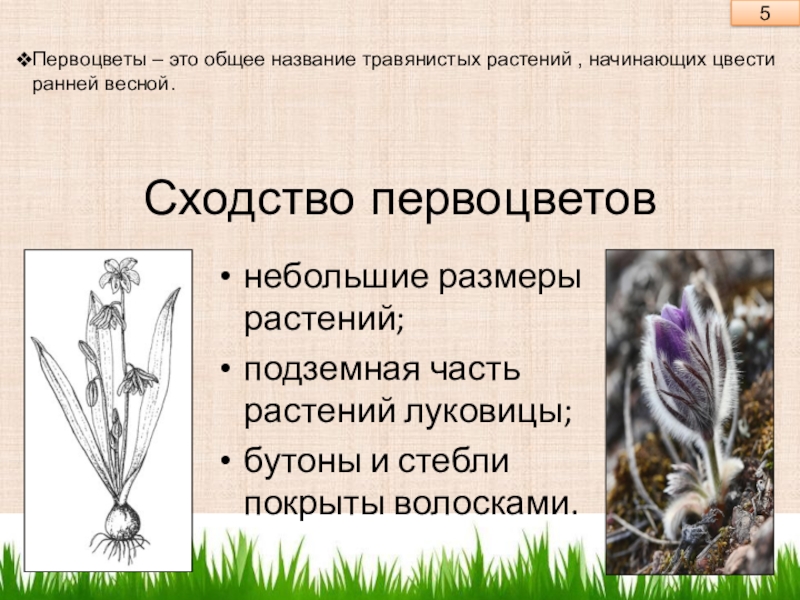 5

❖Первоцветы – это общее название травянистых растений , начинающих цвести ранней весной.

Сходство первоцветов

• небольшие размеры растений;
• подземная часть растений луковицы;
• бутоны и стебли покрыты волосками.